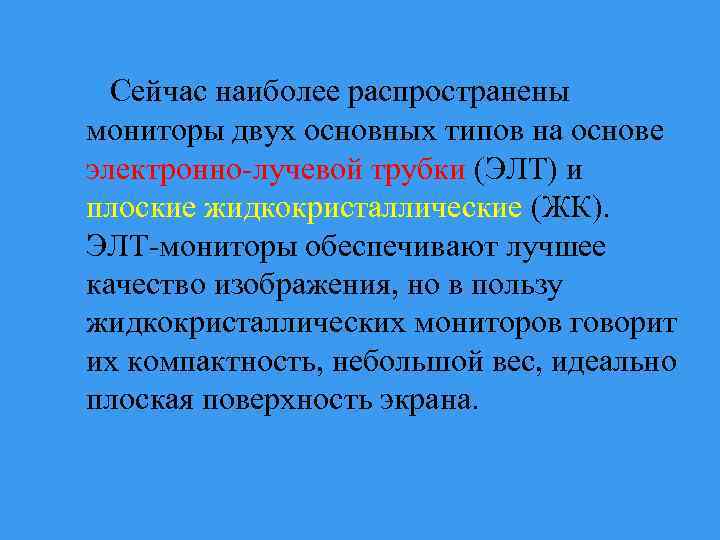 Сейчас наиболее распространены мониторы двух основных типов на основе электронно-лучевой трубки (ЭЛТ) и плоские жидкокристаллические (ЖК). ЭЛТ-мониторы обеспечивают лучшее качество изображения, но в пользу жидкокристаллических мониторов говорит их компактность, небольшой вес, идеально плоская поверхность экрана.